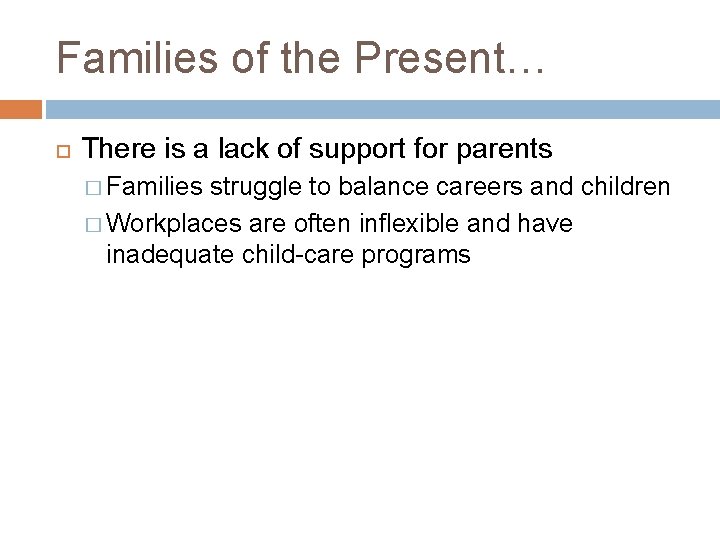 Families of the Present…

There is a lack of support for parents

Families struggle to balance careers and children

Workplaces are often inflexible and have inadequate child-care programs